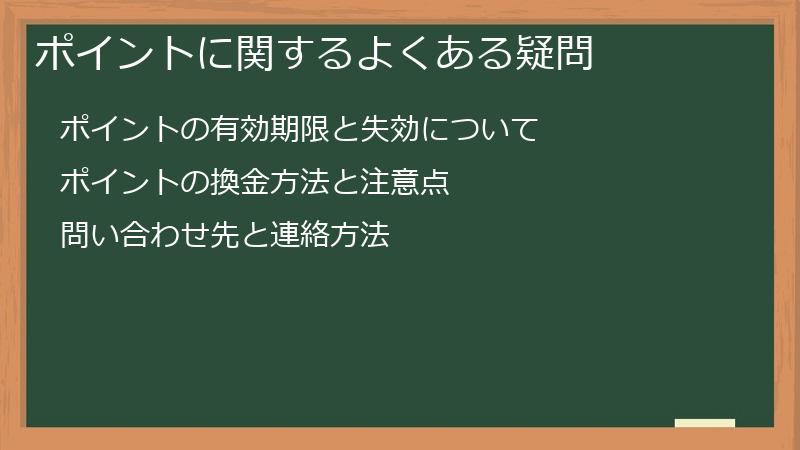 ポイントに関するよくある疑問

ポイントの有効期限と失効について

ポイントの換金方法と注意点

問い合わせ先と連絡方法